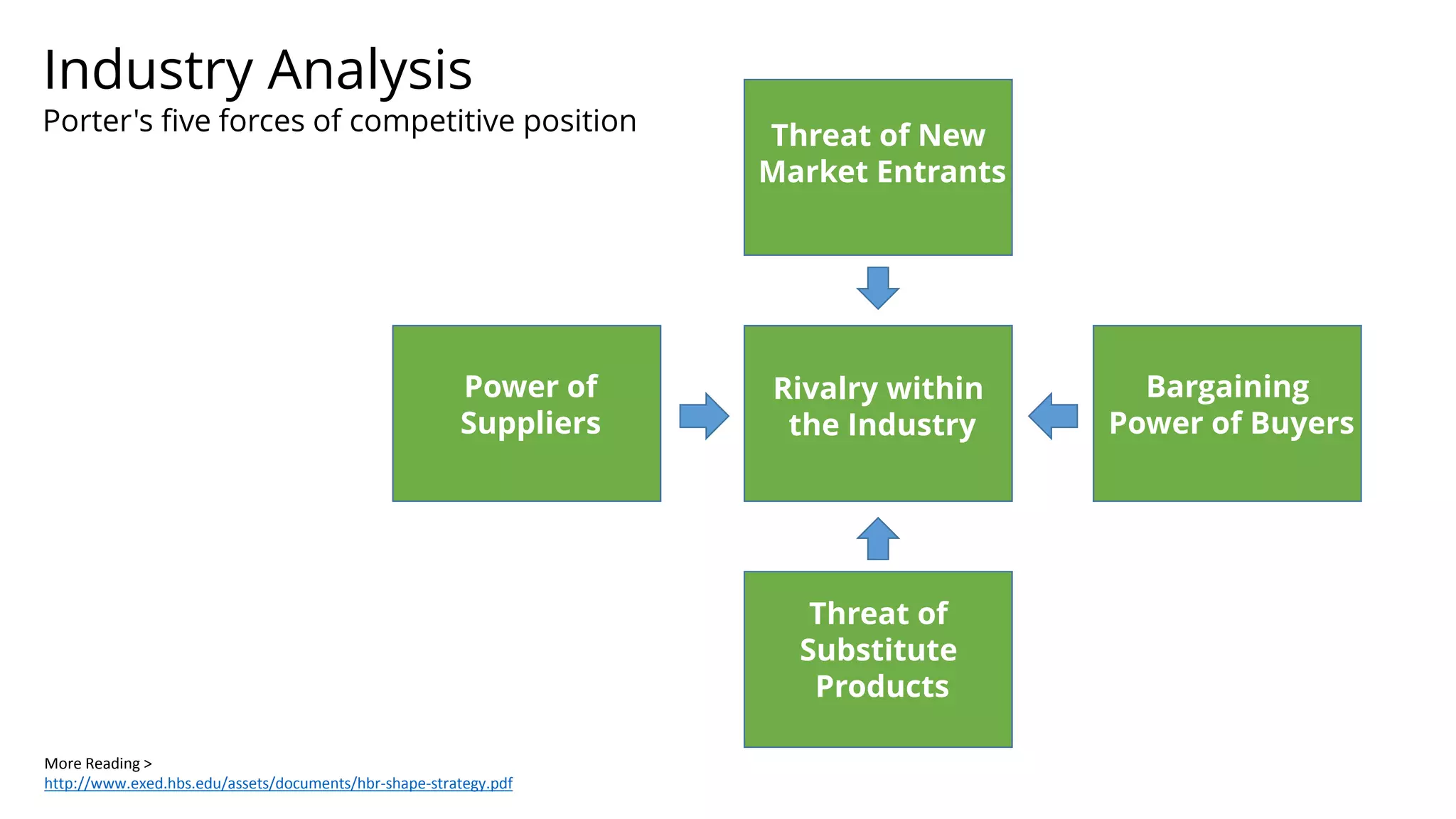 Industry Analysis
Porter's five forces of competitive position

Threat of New Market Entrants

Power of Suppliers

Rivalry within the Industry

Bargaining Power of Buyers

Threat of Substitute Products

More Reading >
http://www.exed.hbs.edu/assets/documents/hbr-shape-strategy.pdf